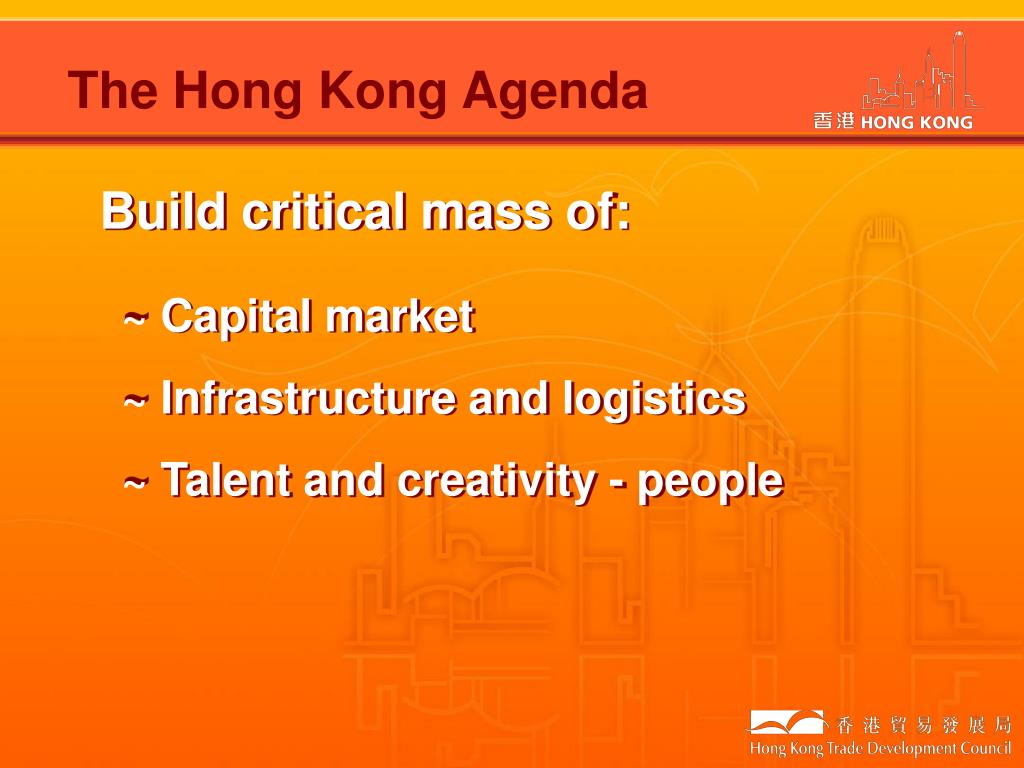 The Hong Kong Agenda

香港 HONG KONG

Build critical mass of:

~ Capital market

~ Infrastructure and logistics

~ Talent and creativity - people

香港貿易發展局
Hong Kong Trade Development Council